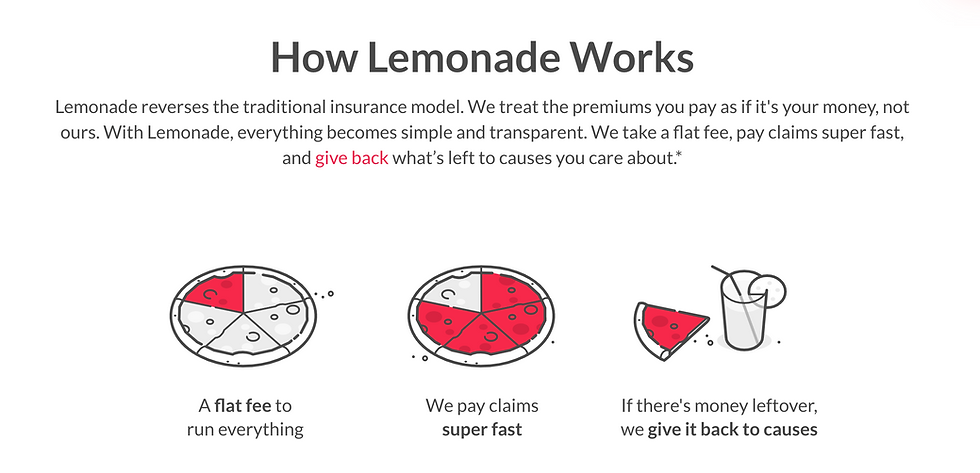 How Lemonade Works

Lemonade reverses the traditional insurance model. We treat the premiums you pay as if it's your money, not ours. With Lemonade, everything becomes simple and transparent. We take a flat fee, pay claims super fast, and give back what's left to causes you care about.*

A flat fee to run everything

We pay claims super fast

If there's money leftover, we give it back to causes